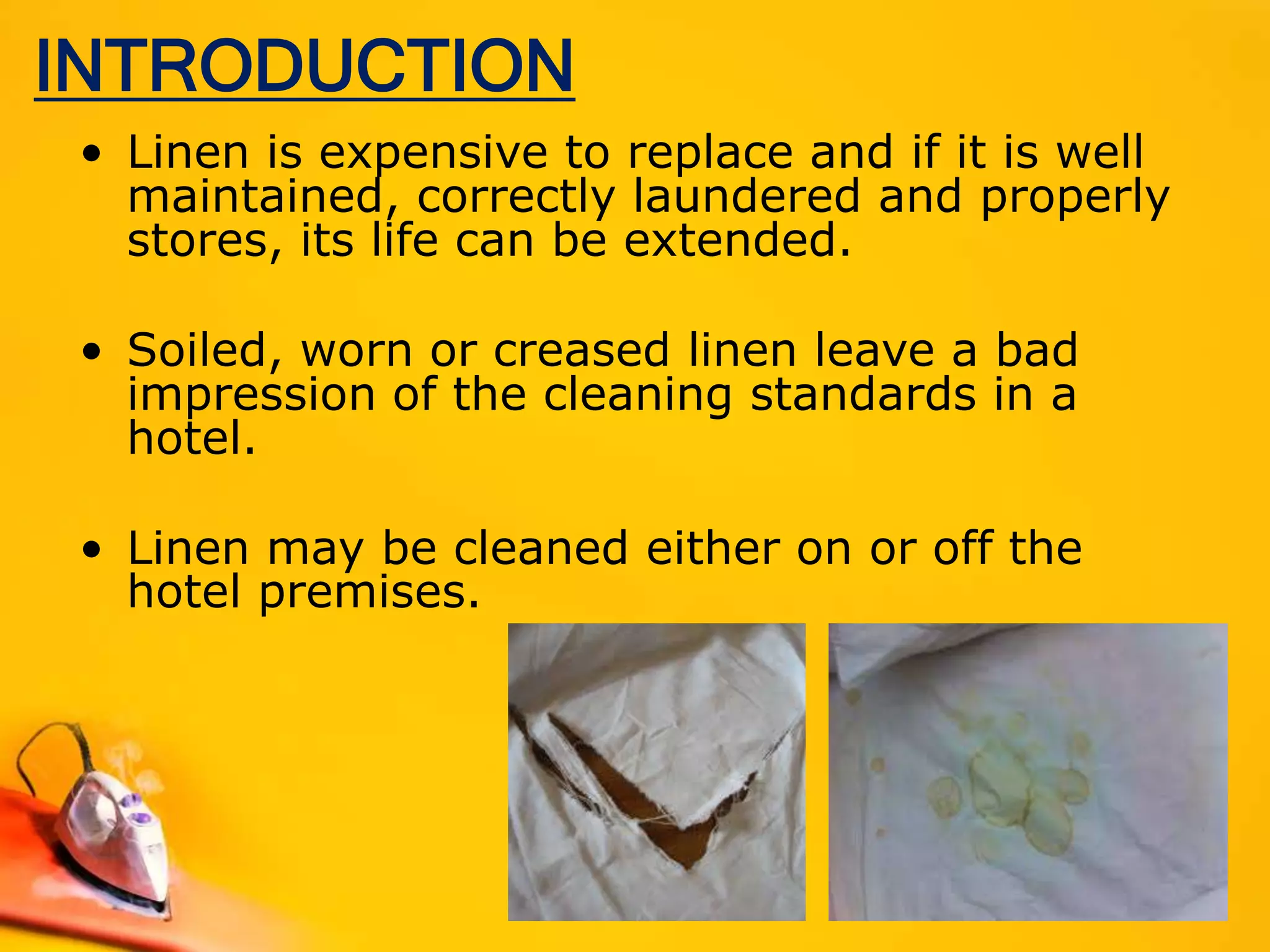 INTRODUCTION

• Linen is expensive to replace and if it is well maintained, correctly laundered and properly stores, its life can be extended.

• Soiled, worn or creased linen leave a bad impression of the cleaning standards in a hotel.

• Linen may be cleaned either on or off the hotel premises.